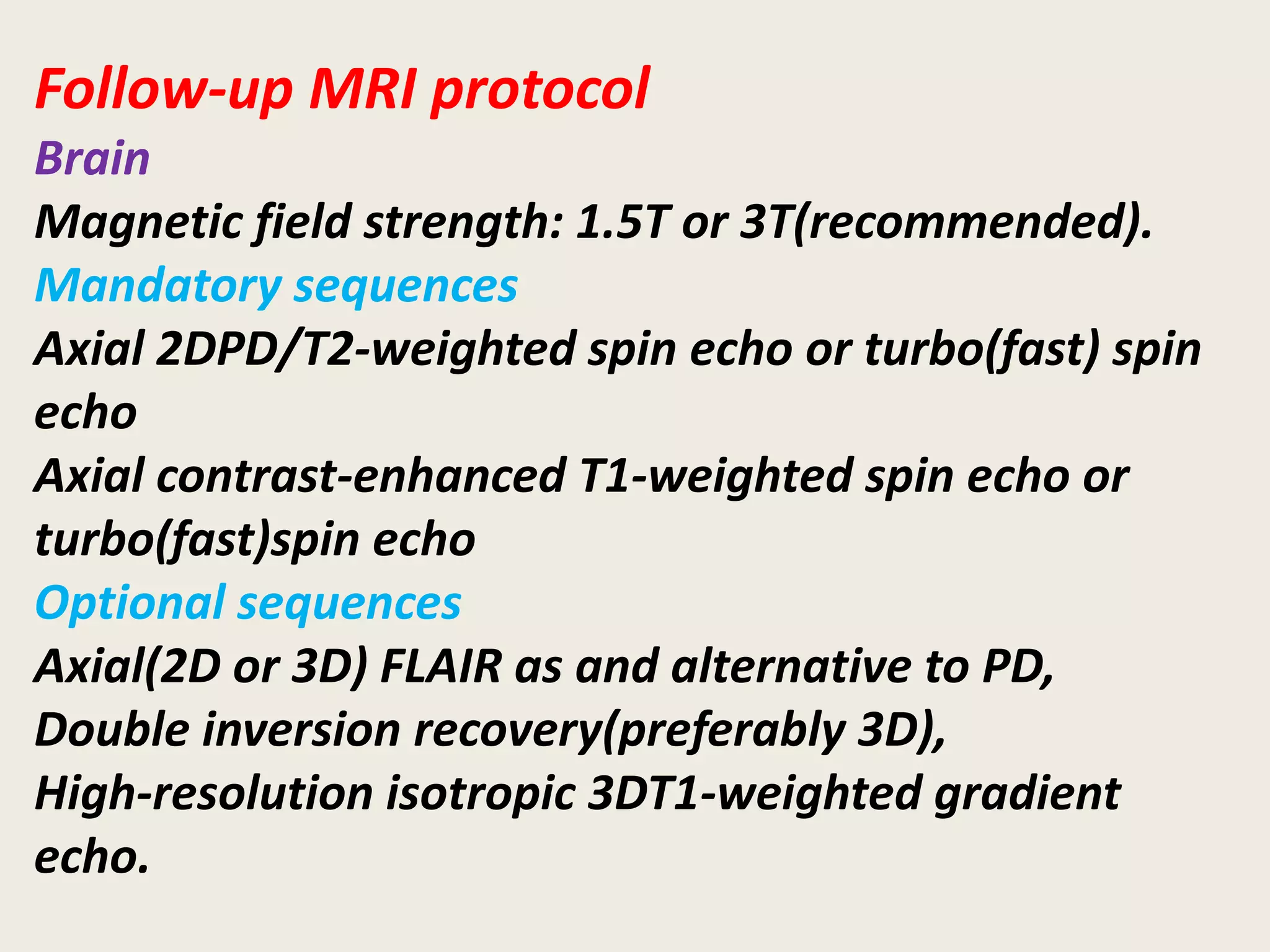 Follow-up MRI protocol

Brain

Magnetic field strength: 1.5T or 3T(recommended).

Mandatory sequences

Axial 2DPD/T2-weighted spin echo or turbo(fast) spin echo

Axial contrast-enhanced T1-weighted spin echo or turbo(fast)spin echo

Optional sequences

Axial(2D or 3D) FLAIR as and alternative to PD,

Double inversion recovery(preferably 3D),

High-resolution isotropic 3DT1-weighted gradient echo.